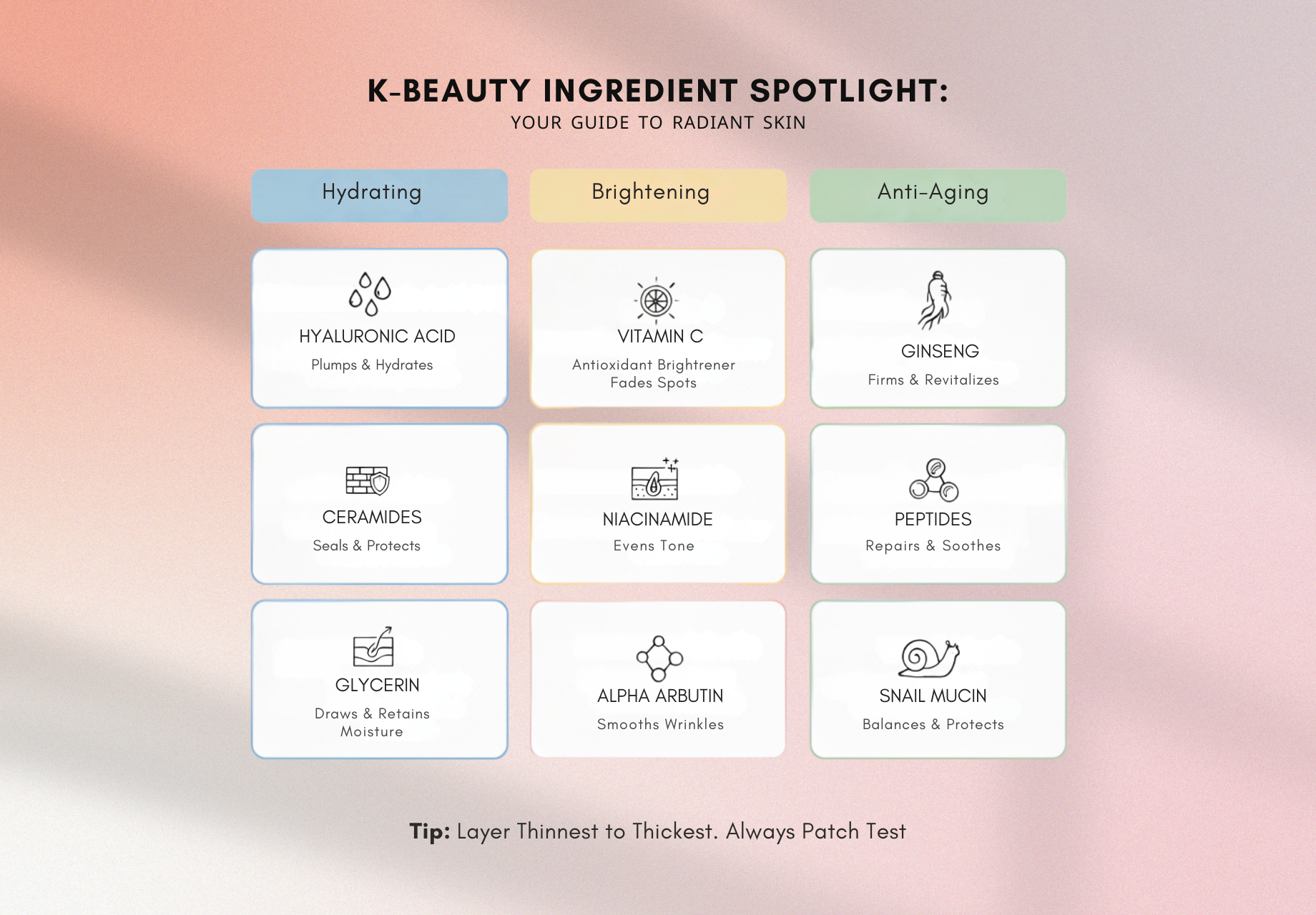 K-BEAUTY INGREDIENT SPOTLIGHT:
YOUR GUIDE TO RADIANT SKIN

Hydrating

HYALURONIC ACID
Plumps & Hydrates

CERAMIDES
Seals & Protects

GLYCERIN
Draws & Retains Moisture

Brightening

VITAMIN C
Antioxidant Brightrener Fades Spots

NIACINAMIDE
Evens Tone

ALPHA ARBUTIN
Smooths Wrinkles

Anti-Aging

GINSENG
Firms & Revitalizes

PEPTIDES
Repairs & Soothes

SNAIL MUCIN
Balances & Protects

Tip: Layer Thinnest to Thickest. Always Patch Test